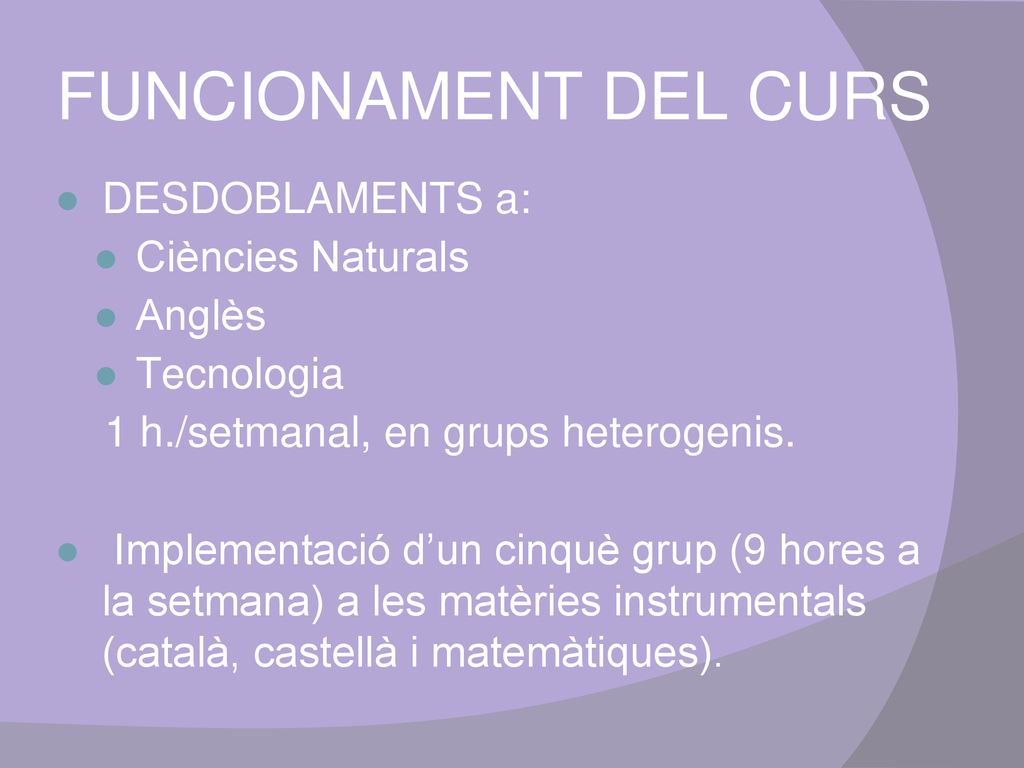 FUNCIONAMENT DEL CURS

DESDOBLAMENTS a:

Ciències Naturals

Anglès

Tecnologia

1 h./setmanal, en grups heterogenis.

Implementació d’un cinquè grup (9 hores a la setmana) a les matèries instrumentals (català, castellà i matemàtiques).